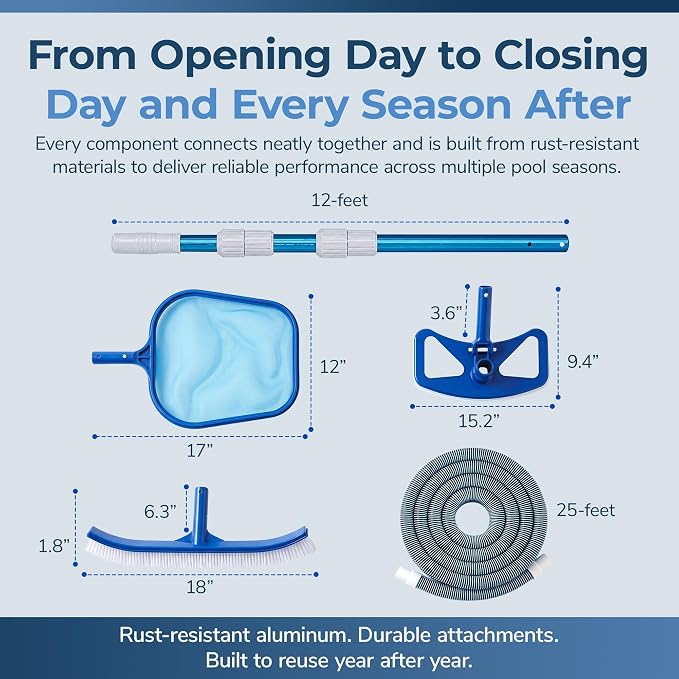 From Opening Day to Closing Day and Every Season After

Every component connects neatly together and is built from rust-resistant materials to deliver reliable performance across multiple pool seasons.

12-feet

12"

17"

3.6"

9.4"

15.2"

6.3"

1.8"

18"

25-feet

Rust-resistant aluminum. Durable attachments.
Built to reuse year after year.